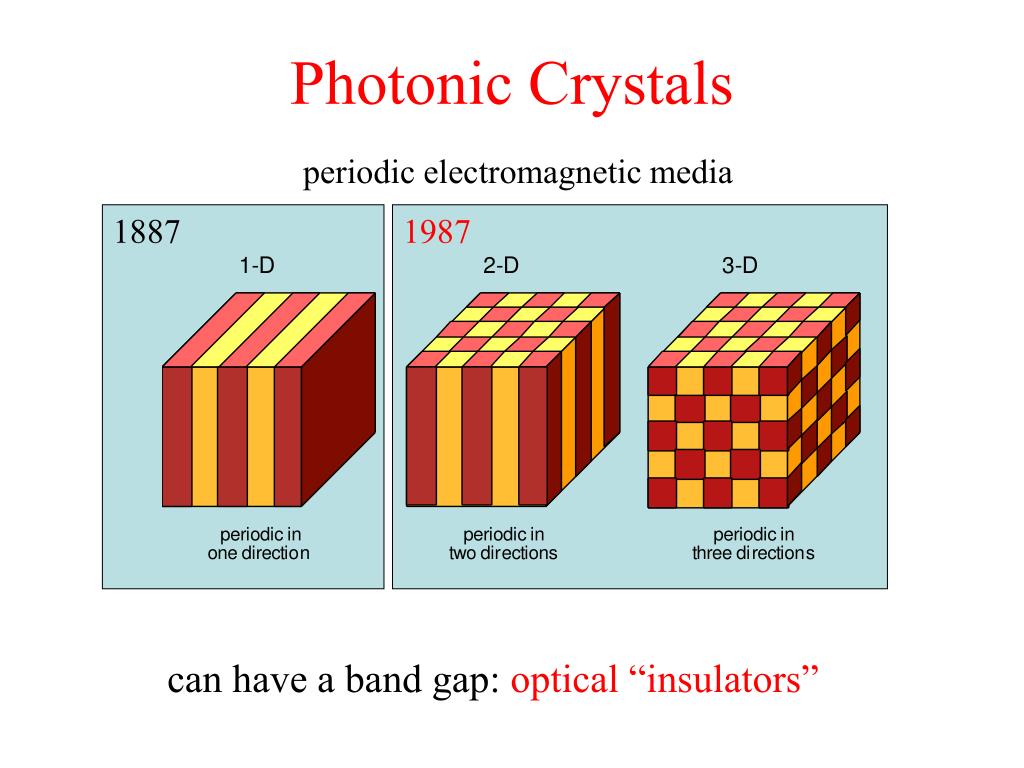 Photonic Crystals

periodic electromagnetic media

1887

1-D

periodic in one direction

1987

2-D

periodic in two directions

3-D

periodic in three directions

can have a band gap: optical “insulators”